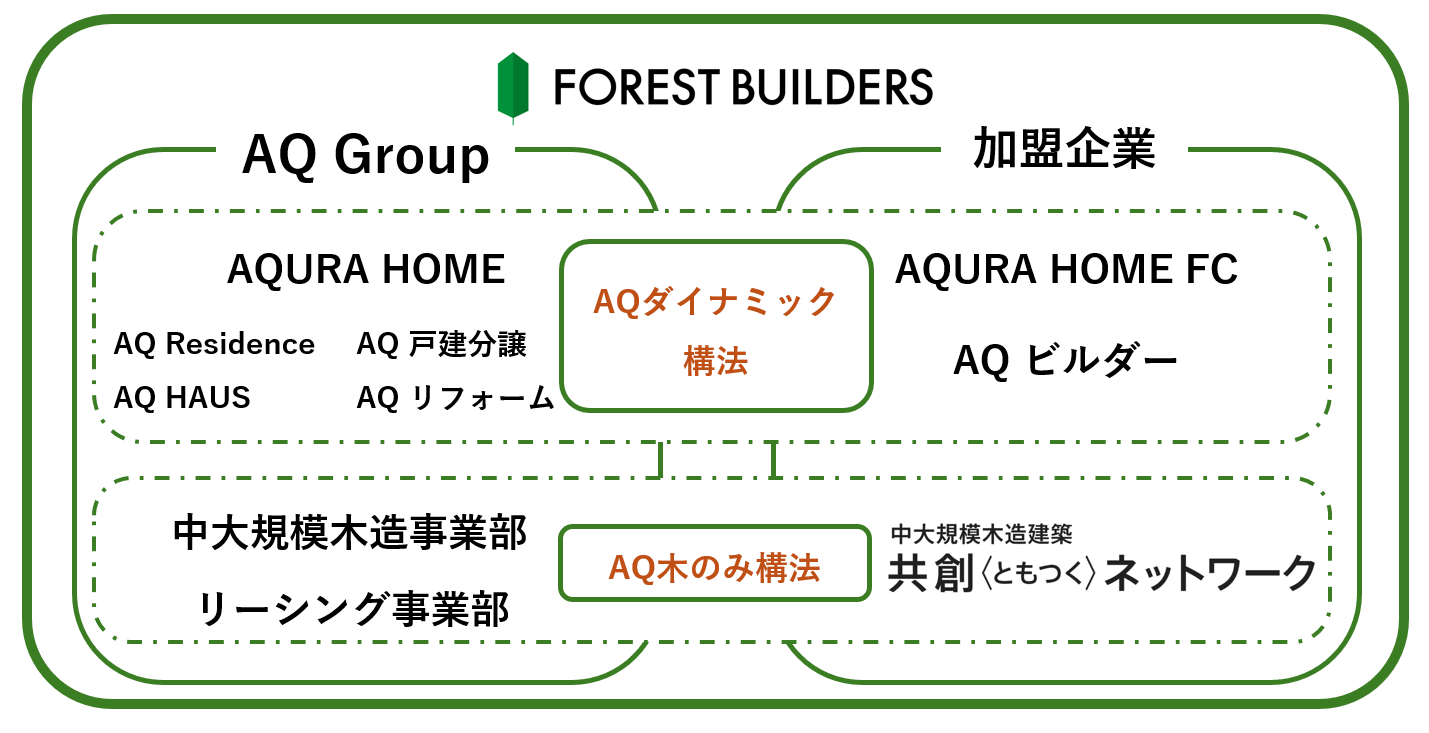 FOREST BUILDERS

AQ Group

加盟企業

AQURA HOME

AQ Residence

AQ 戸建分譲

AQ HAUS

AQ リフォーム

AQダイナミック構法

AQURA HOME FC

AQ ビルダー

中大規模木造事業部

リーシング事業部

AQ木のみ構法

中大規模木造建築

共創〈ともつく〉ネットワーク